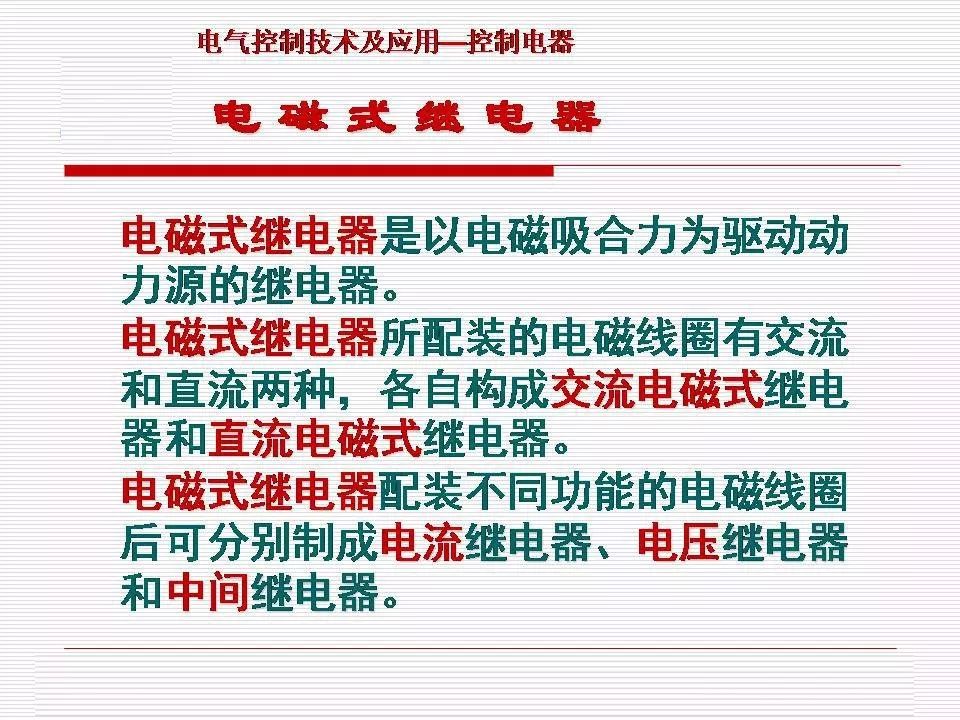 电气控制技术及应用—控制电器

电 磁 式 继 电 器

电磁式继电器是以电磁吸合力为驱动动力源的继电器。
电磁式继电器所配装的电磁线圈有交流和直流两种，各自构成交流电磁式继电器和直流电磁式继电器。
电磁式继电器配装不同功能的电磁线圈后可分别制成电流继电器、电压继电器和中间继电器。